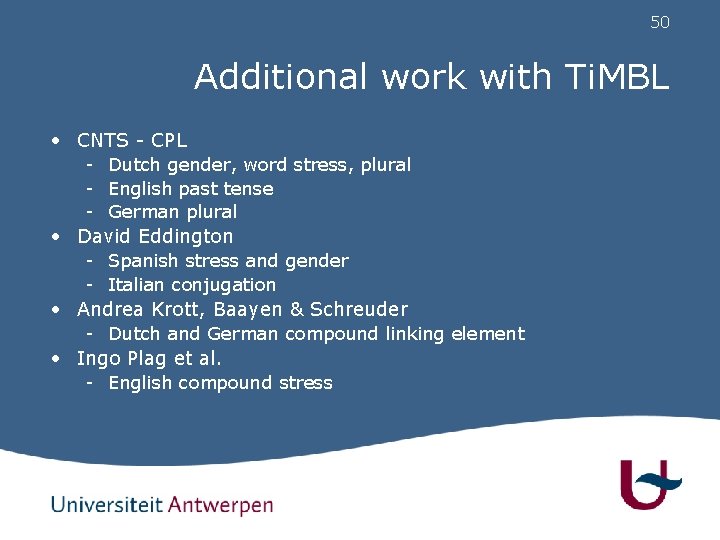 50

Additional work with TiMBL

• CNTS - CPL
  - Dutch gender, word stress, plural
  - English past tense
  - German plural
• David Eddington
  - Spanish stress and gender
  - Italian conjugation
• Andrea Krott, Baayen & Schreuder
  - Dutch and German compound linking element
• Ingo Plag et al.
  - English compound stress

Universiteit Antwerpen